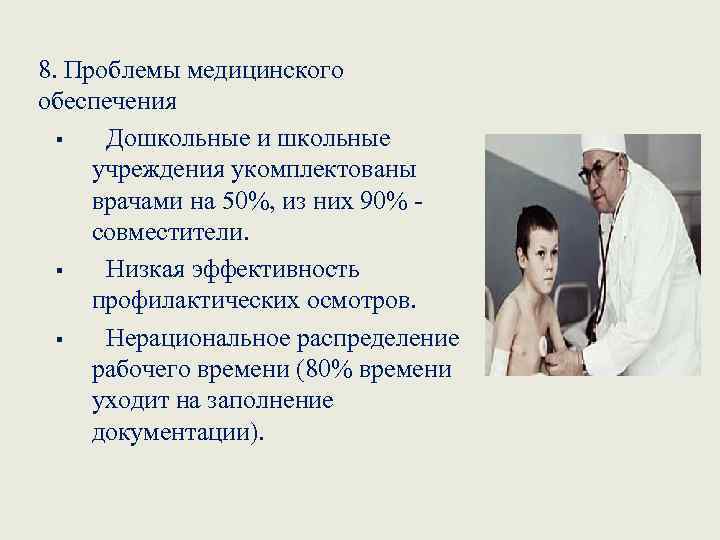 8. Проблемы медицинского обеспечения

▪ Дошкольные и школьные учреждения укомплектованы врачами на 50%, из них 90% - совместители.

▪ Низкая эффективность профилактических осмотров.

▪ Нерациональное распределение рабочего времени (80% времени уходит на заполнение документации).